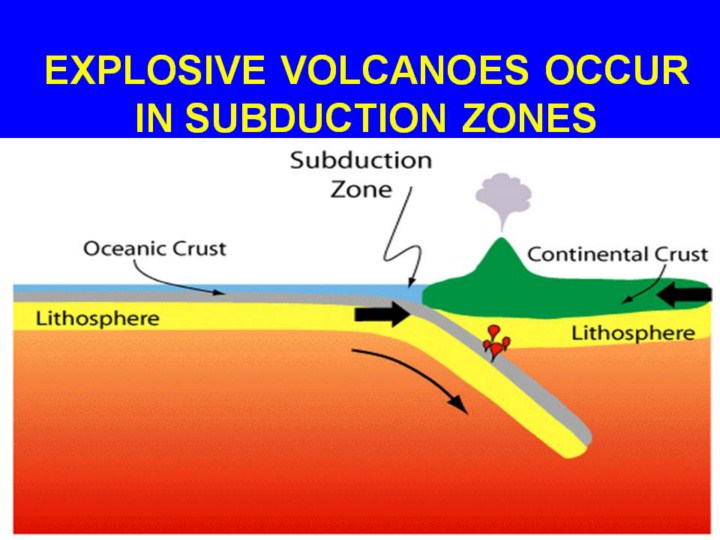 EXPLOSIVE VOLCANOES OCCUR IN SUBDUCTION ZONES

Subduction Zone

Oceanic Crust

Continental Crust

Lithosphere

Lithosphere